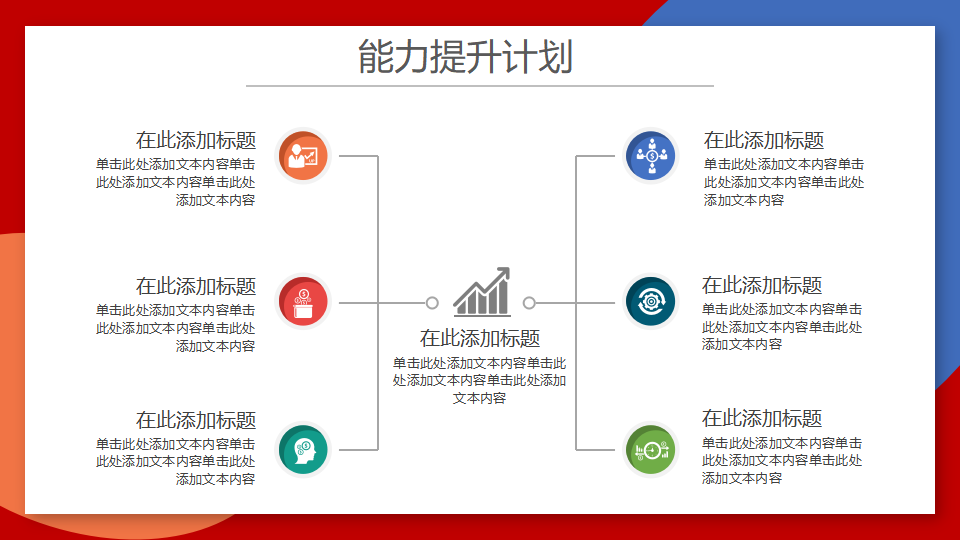 能力提升计划

在此添加标题
单击此处添加文本内容单击此处添加文本内容单击此处添加文本内容

在此添加标题
单击此处添加文本内容单击此处添加文本内容单击此处添加文本内容

在此添加标题
单击此处添加文本内容单击此处添加文本内容单击此处添加文本内容

在此添加标题
单击此处添加文本内容单击此处添加文本内容单击此处添加文本内容

在此添加标题
单击此处添加文本内容单击此处添加文本内容单击此处添加文本内容

在此添加标题
单击此处添加文本内容单击此处添加文本内容单击此处添加文本内容

在此添加标题
单击此处添加文本内容单击此处添加文本内容单击此处添加文本内容